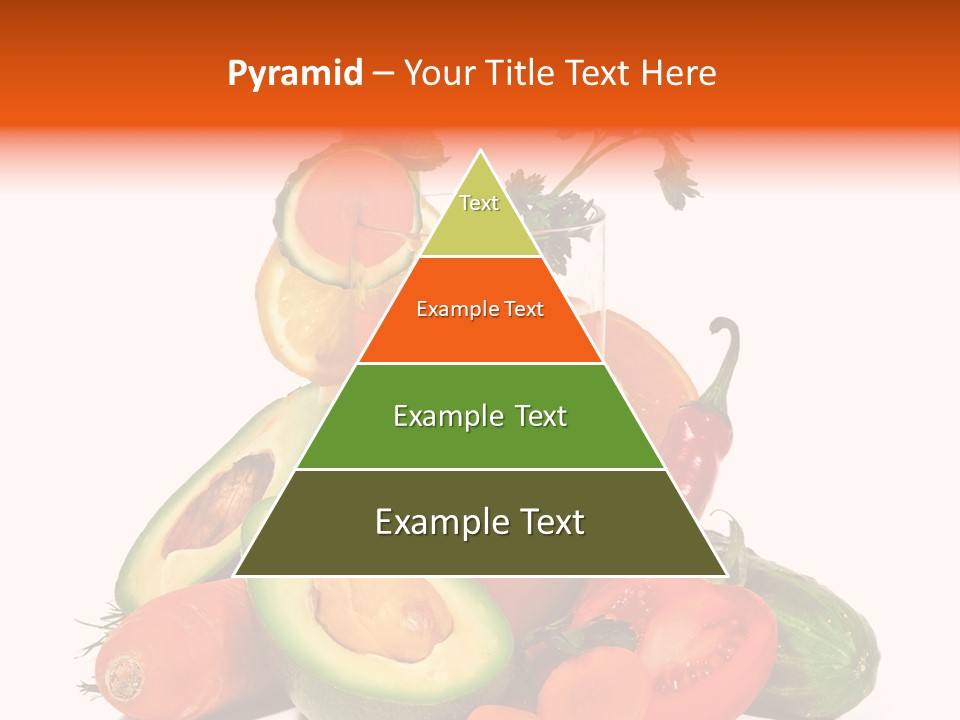 Pyramid – Your Title Text Here

Text

Example Text

Example Text

Example Text